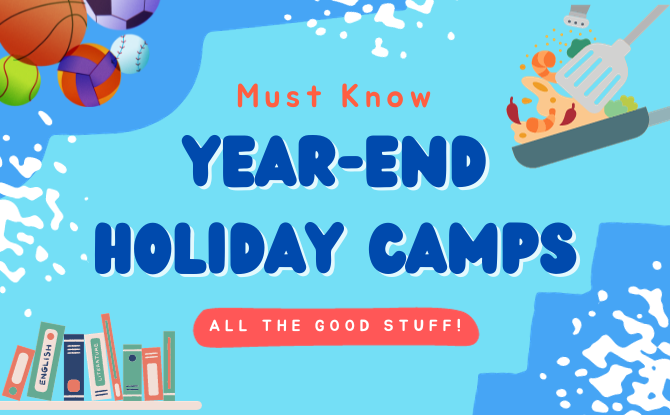 Must Know
YEAR-END
HOLIDAY CAMPS
ALL THE GOOD STUFF!
ENGLISH
LITERATURE